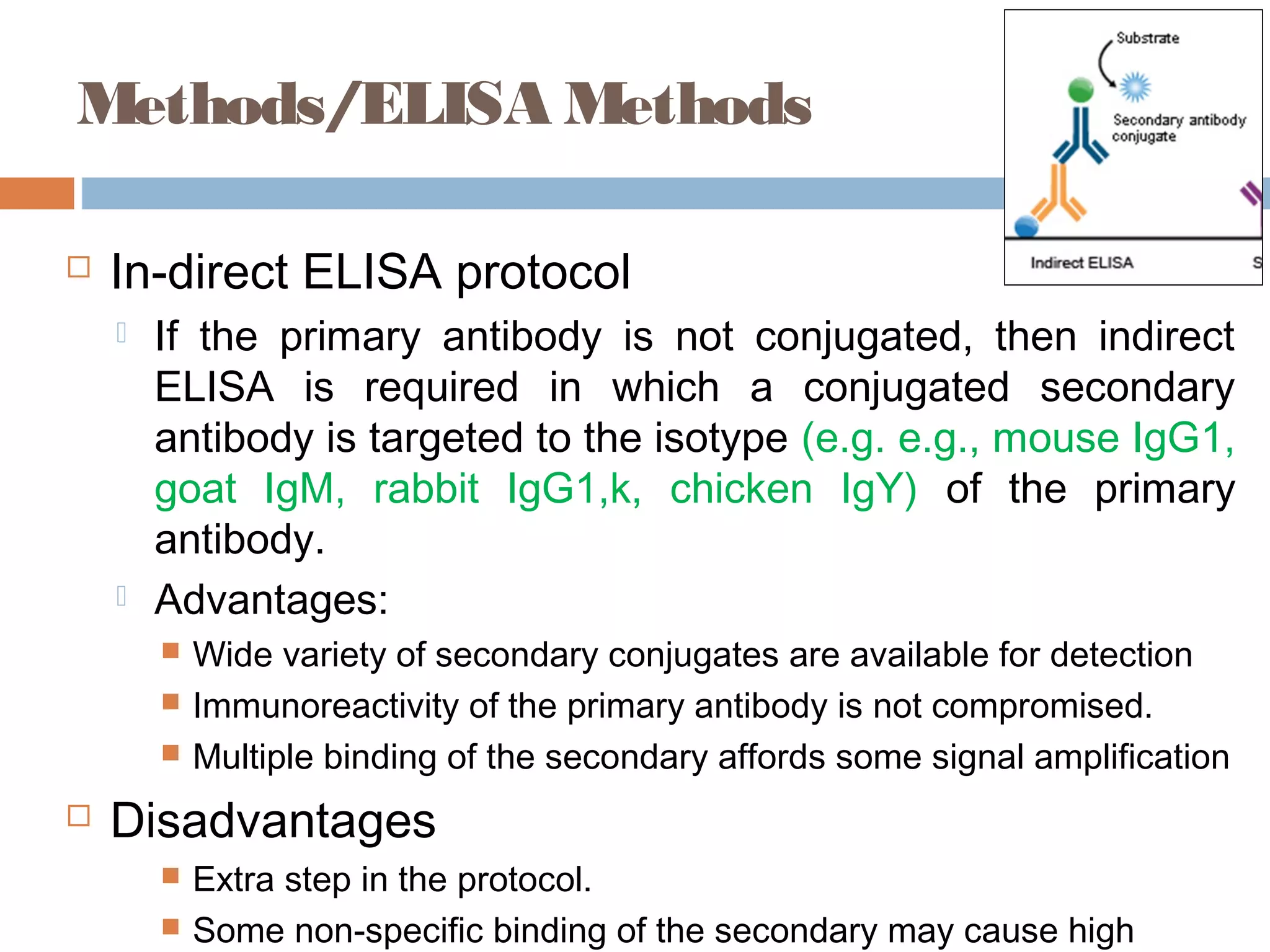 Methods/ELISA Methods

Substrate

Secondary antibody conjugate

Indirect ELISA

S

In-direct ELISA protocol

If the primary antibody is not conjugated, then indirect ELISA is required in which a conjugated secondary antibody is targeted to the isotype (e.g. e.g., mouse IgG1, goat IgM, rabbit IgG1,k, chicken IgY) of the primary antibody.

Advantages:

Wide variety of secondary conjugates are available for detection

Immunoreactivity of the primary antibody is not compromised.

Multiple binding of the secondary affords some signal amplification

Disadvantages

Extra step in the protocol.

Some non-specific binding of the secondary may cause high